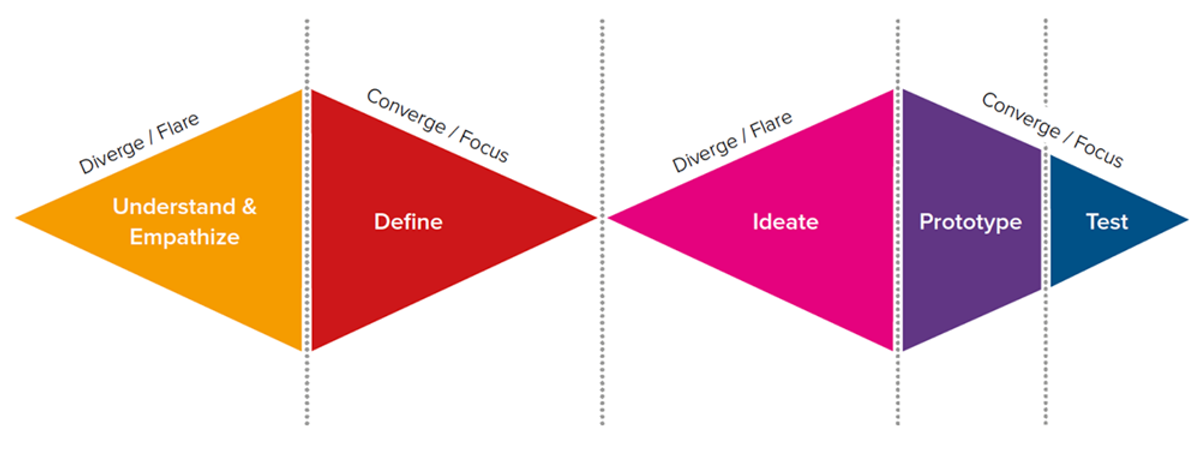 Diverge / Flare

Understand & Empathize

Converge / Focus

Define

Diverge / Flare

Ideate

Converge / Focus

Prototype

Test